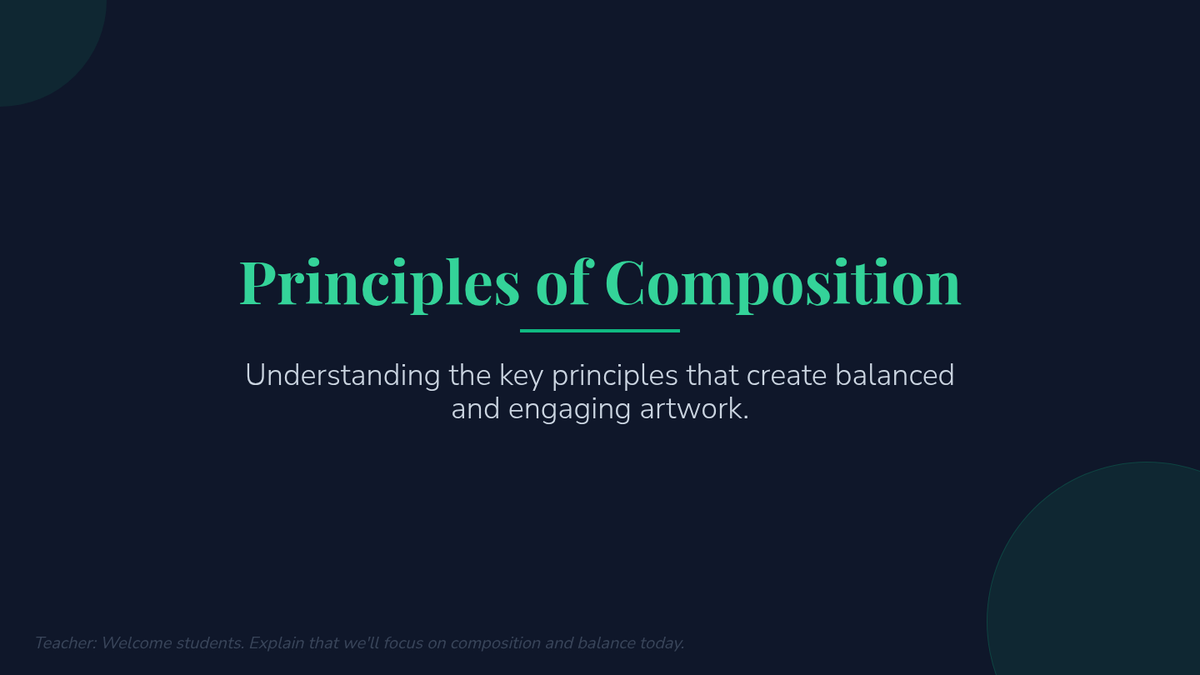 Principles of Composition

Understanding the key principles that create balanced and engaging artwork.

Teacher: Welcome students. Explain that we'll focus on composition and balance today.